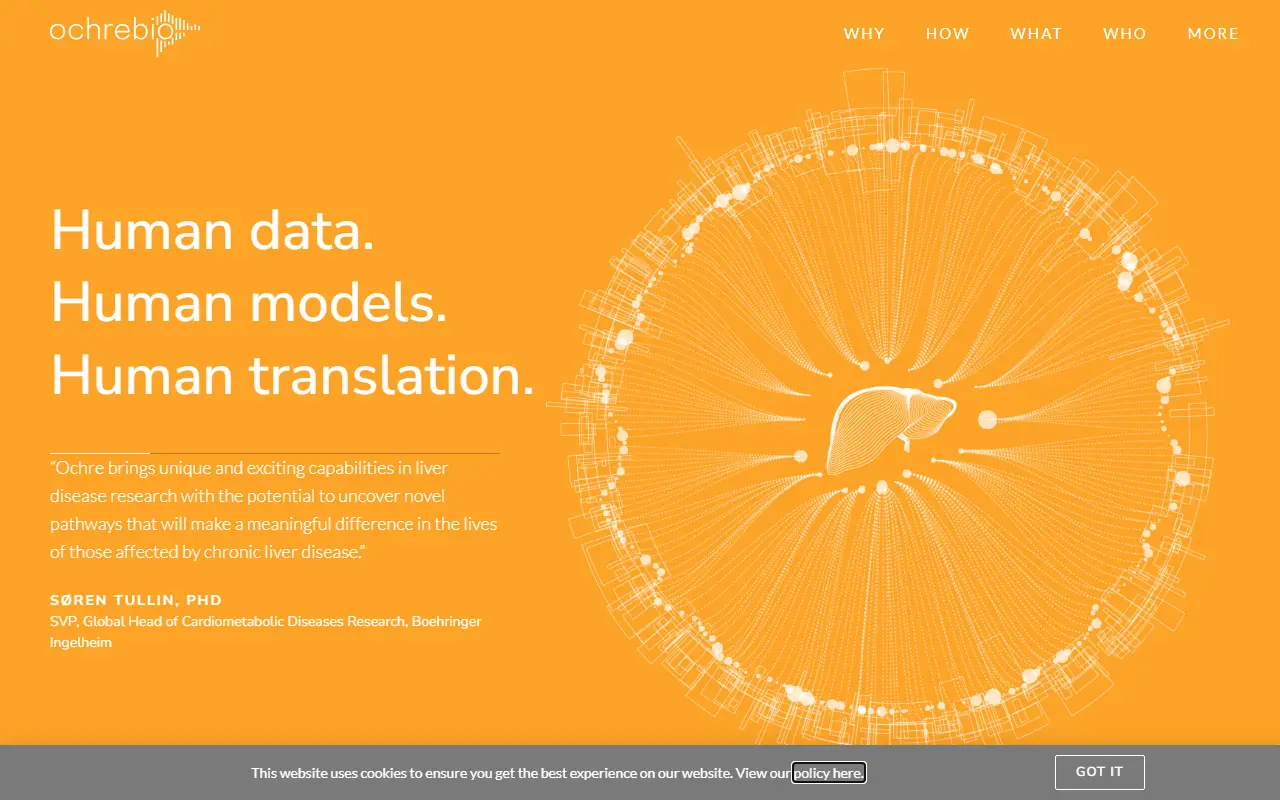 ochrebio

WHY HOW WHAT WHO MORE

Human data.
Human models.
Human translation.

“Ochre brings unique and exciting capabilities in liver disease research with the potential to uncover novel pathways that will make a meaningful difference in the lives of those affected by chronic liver disease.”

SØREN TULLIN, PHD
SVP, Global Head of Cardiometabolic Diseases Research, Boehringer Ingelheim

This website uses cookies to ensure you get the best experience on our website. View our policy here.

GOT IT